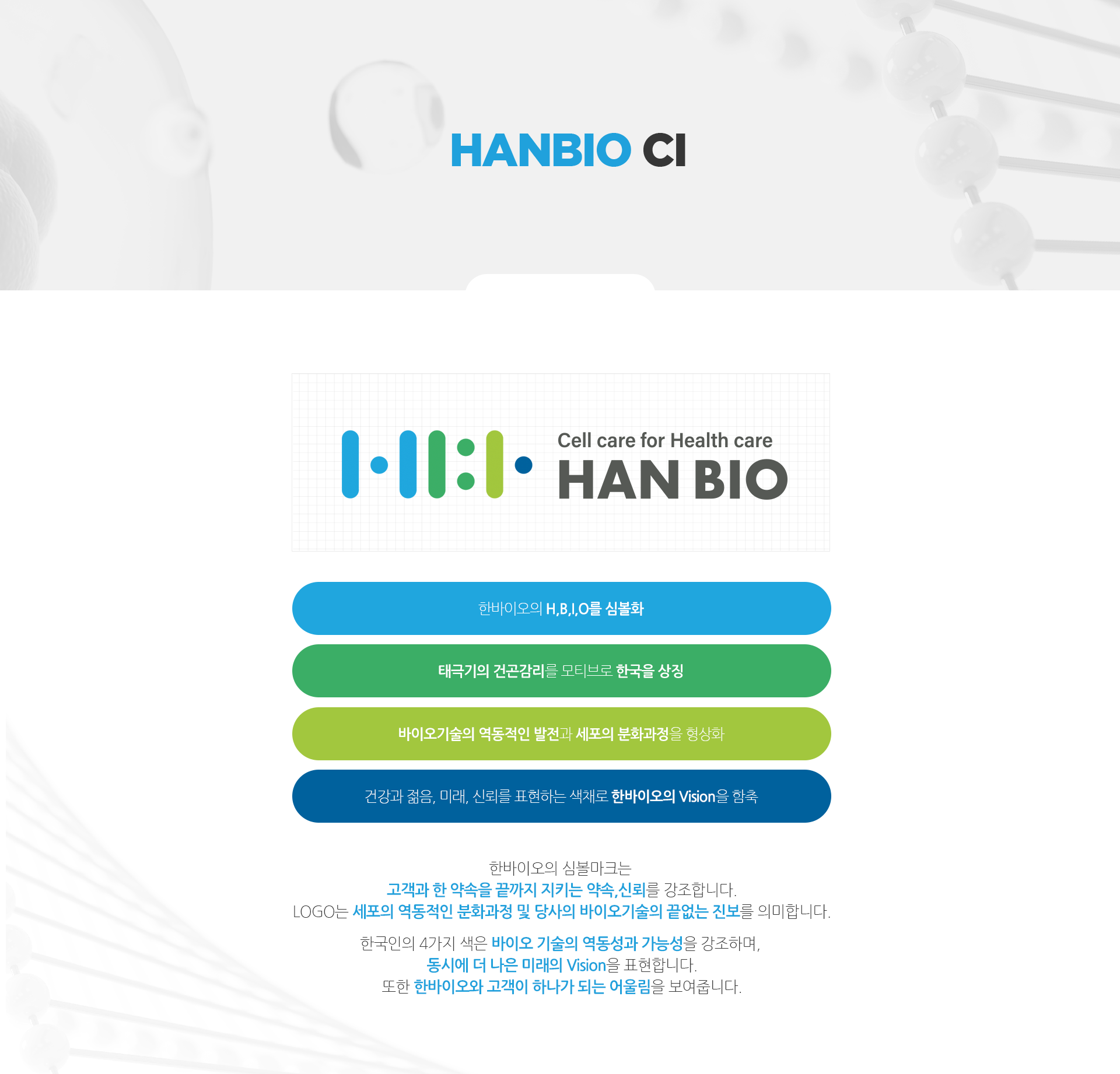 HANBIO CI

Cell care for Health care
HAN BIO

한바이오의 H,B,I,O를 심볼화

태극기의 건곤감리를 모티브로 한국을 상징

바이오기술의 역동적인 발전과 세포의 분화과정을 형상화

건강과 젊음, 미래, 신뢰를 표현하는 색채로 한바이오의 Vision을 함축

한바이오의 심볼마크는
고객과 한 약속을 끝까지 지키는 약속,신뢰를 강조합니다.
LOGO는 세포의 역동적인 분화과정 및 당사의 바이오기술의 끝없는 진보를 의미합니다.

한국인의 4가지 색은 바이오 기술의 역동성과 가능성을 강조하며,
동시에 더 나은 미래의 Vision을 표현합니다.
또한 한바이오와 고객이 하나가 되는 어울림을 보여줍니다.